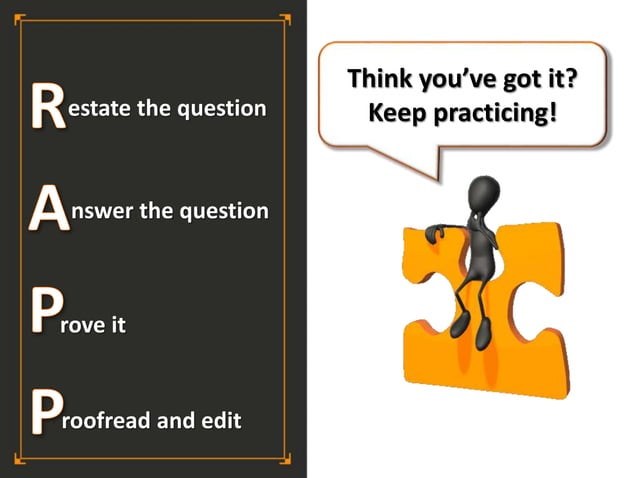 Restate the question

Answer the question

Prove it

Proofread and edit

Think you've got it? Keep practicing!